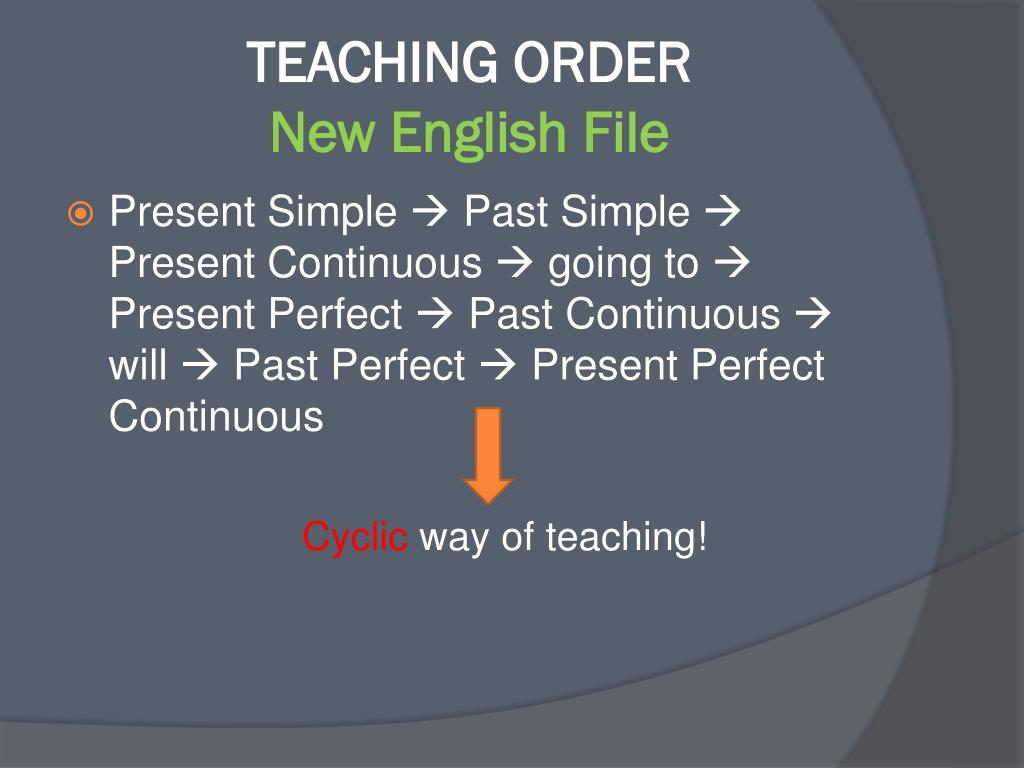 TEACHING ORDER
New English File

Present Simple → Past Simple → Present Continuous → going to → Present Perfect → Past Continuous → will → Past Perfect → Present Perfect Continuous

Cyclic way of teaching!